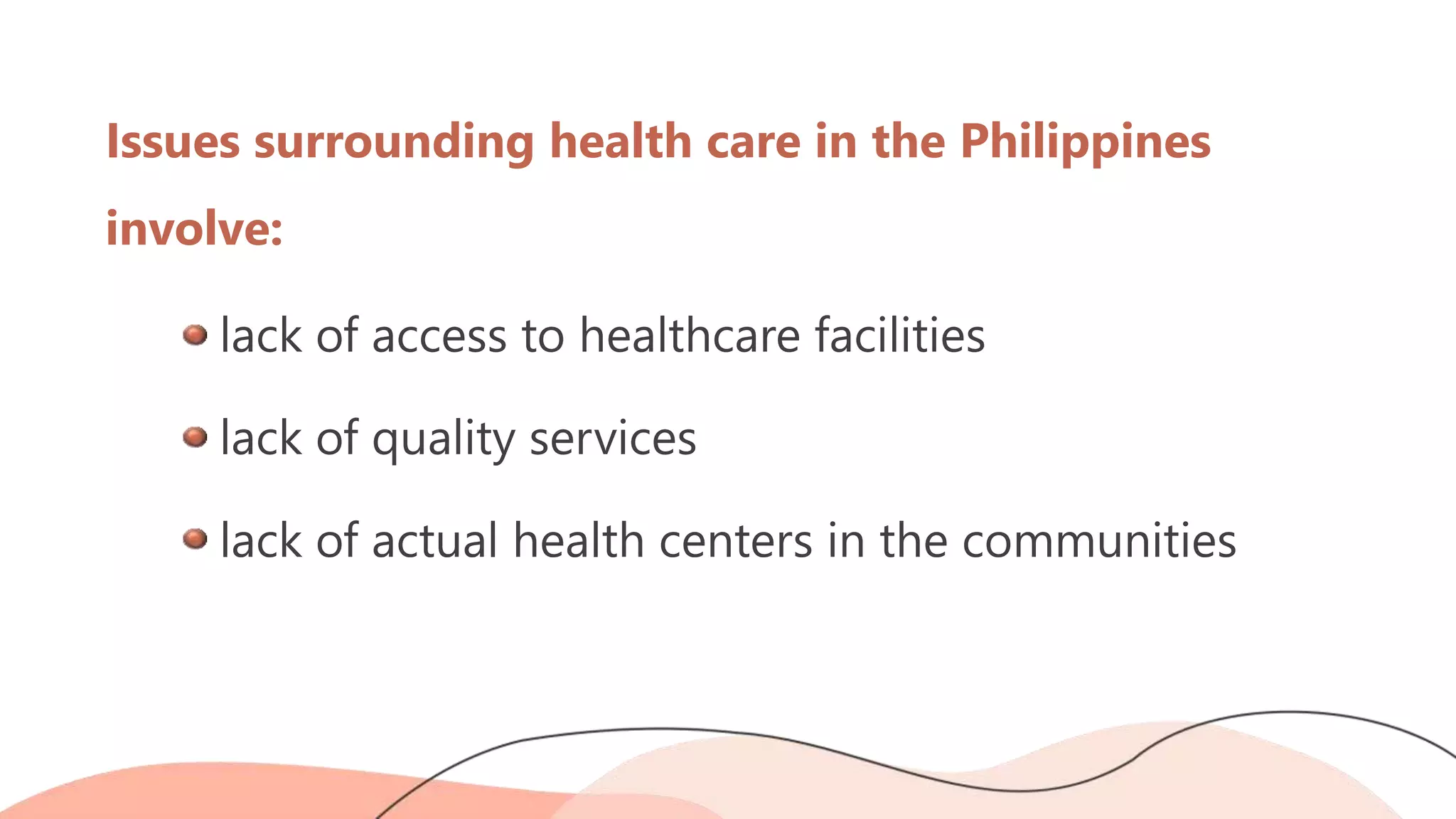 Issues surrounding health care in the Philippines involve:

- lack of access to healthcare facilities
- lack of quality services
- lack of actual health centers in the communities